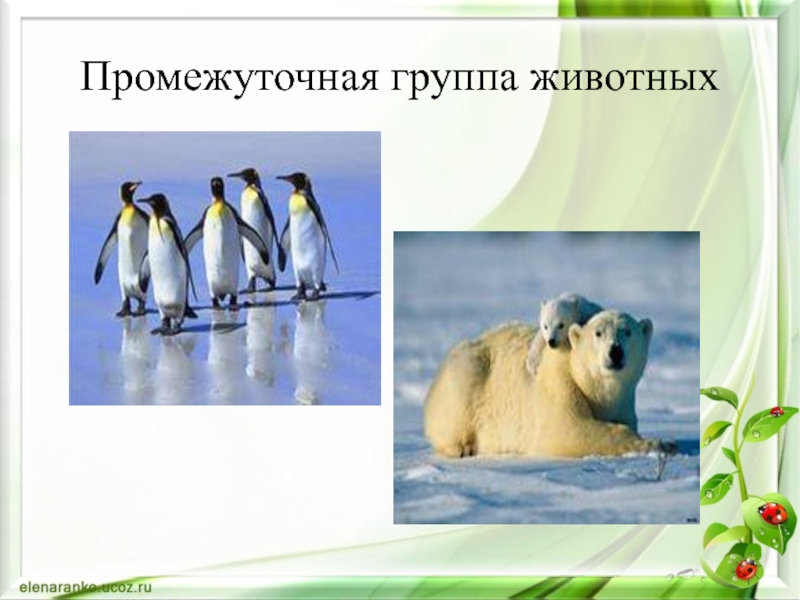 Промежуточная группа животных

elenaranko.ucoz.ru